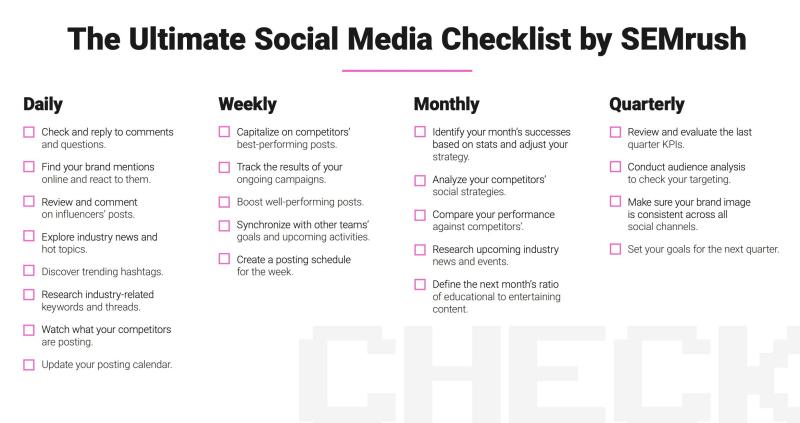 The Ultimate Social Media Checklist by SEMrush

Daily

Check and reply to comments and questions.

Find your brand mentions online and react to them.

Review and comment on influencers' posts.

Explore industry news and hot topics.

Discover trending hashtags.

Research industry-related keywords and threads.

Watch what your competitors are posting.

Update your posting calendar.

Weekly

Capitalize on competitors' best-performing posts.

Track the results of your ongoing campaigns.

Boost well-performing posts.

Synchronize with other teams' goals and upcoming activities.

Create a posting schedule for the week.

Monthly

Identify your month's successes based on stats and adjust your strategy.

Analyze your competitors' social strategies.

Compare your performance against competitors'.

Research upcoming industry news and events.

Define the next month's ratio of educational to entertaining content.

Quarterly

Review and evaluate the last quarter KPIs.

Conduct audience analysis to check your targeting.

Make sure your brand image is consistent across all social channels.

Set your goals for the next quarter.

CHECK